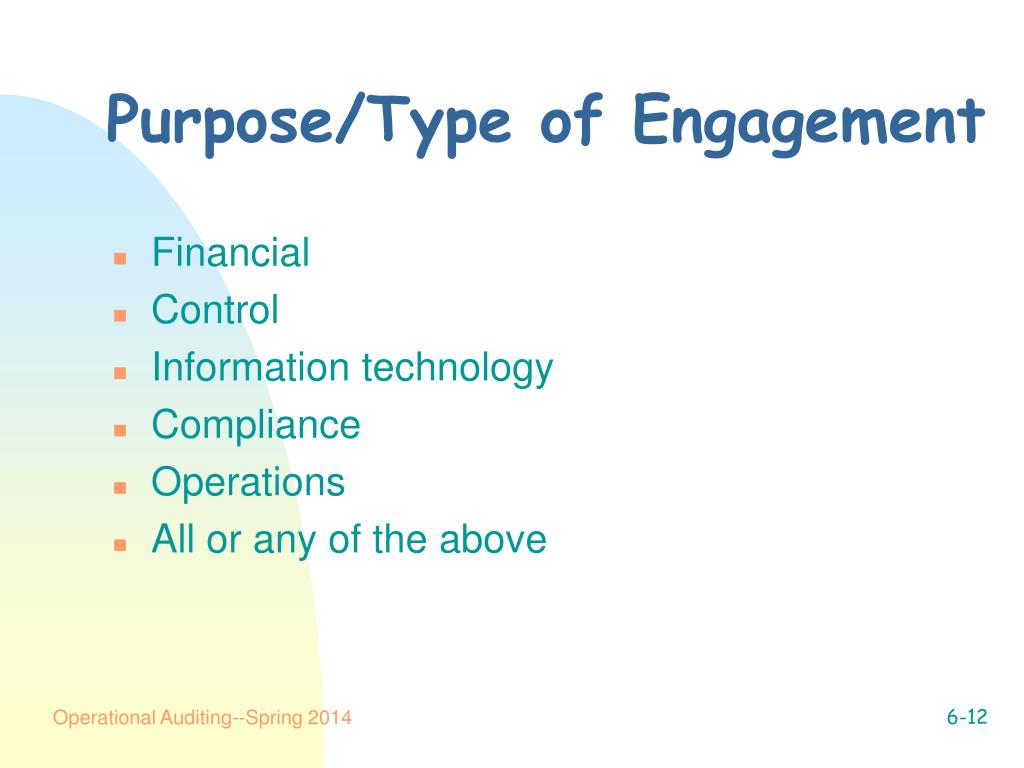 Purpose/Type of Engagement

- Financial
- Control
- Information technology
- Compliance
- Operations
- All or any of the above

Operational Auditing--Spring 2014

6-12